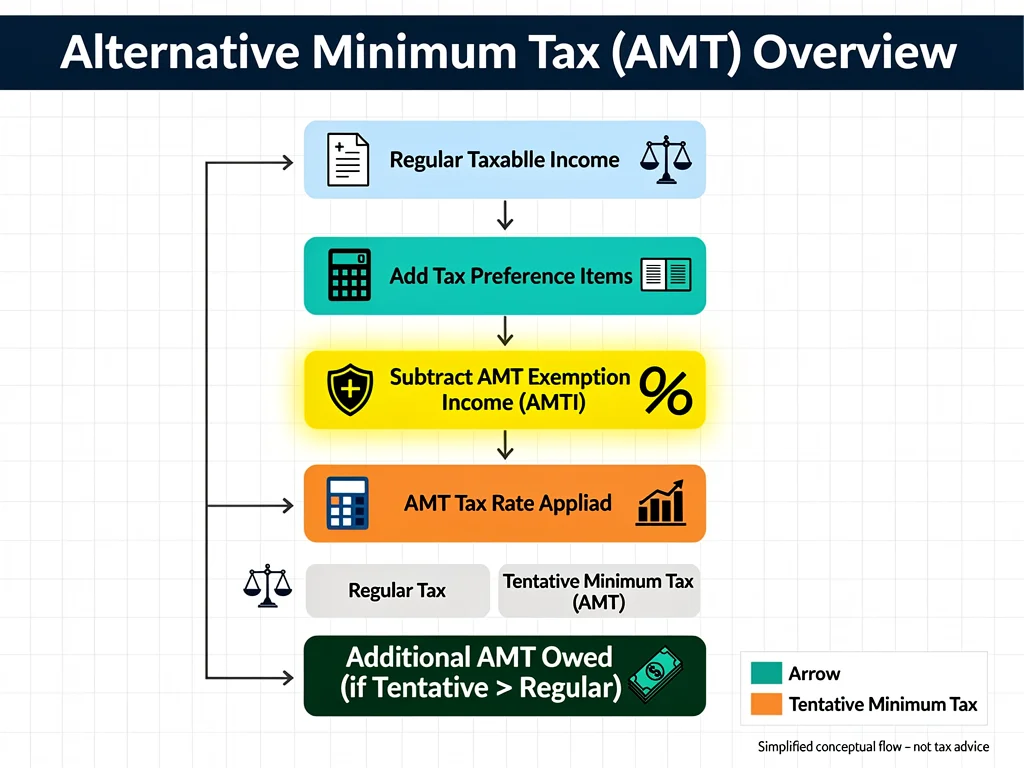 Alternative Minimum Tax (AMT) Overview

Regular Taxablle Income

Add Tax Preference Items

Subtract AMT Exemption Income (AMTI)

%

AMT Tax Rate Appliad

Regular Tax

Tentative Minimum Tax (AMT)

Additional AMT Owed (if Tentative > Regular)

Arrow

Tentative Minimum Tax

Simplified conceptual flow – not tax advice